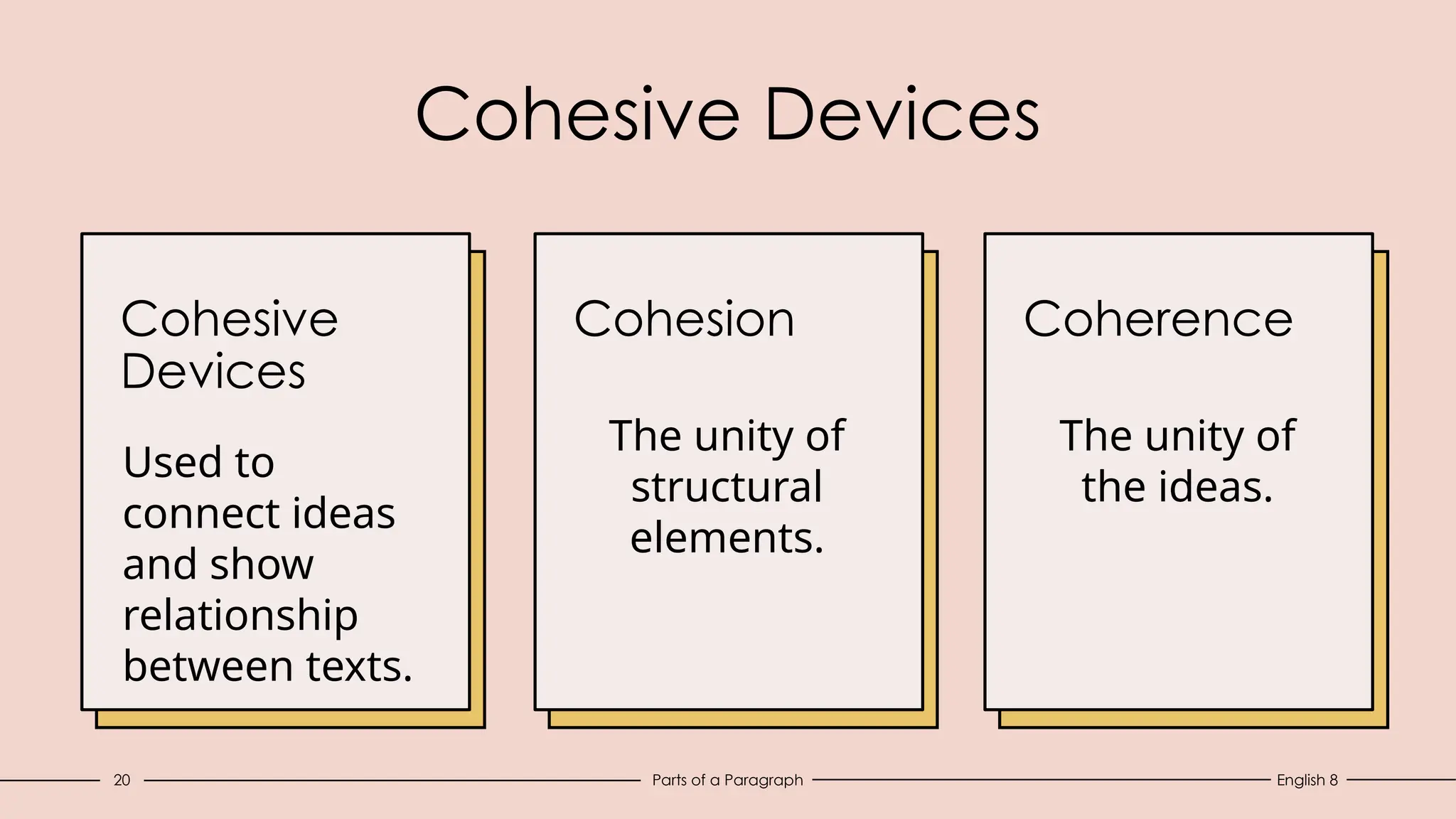 Cohesive Devices

Cohesive Devices

Used to connect ideas and show relationship between texts.

Cohesion

The unity of structural elements.

Coherence

The unity of the ideas.

20

Parts of a Paragraph

English 8